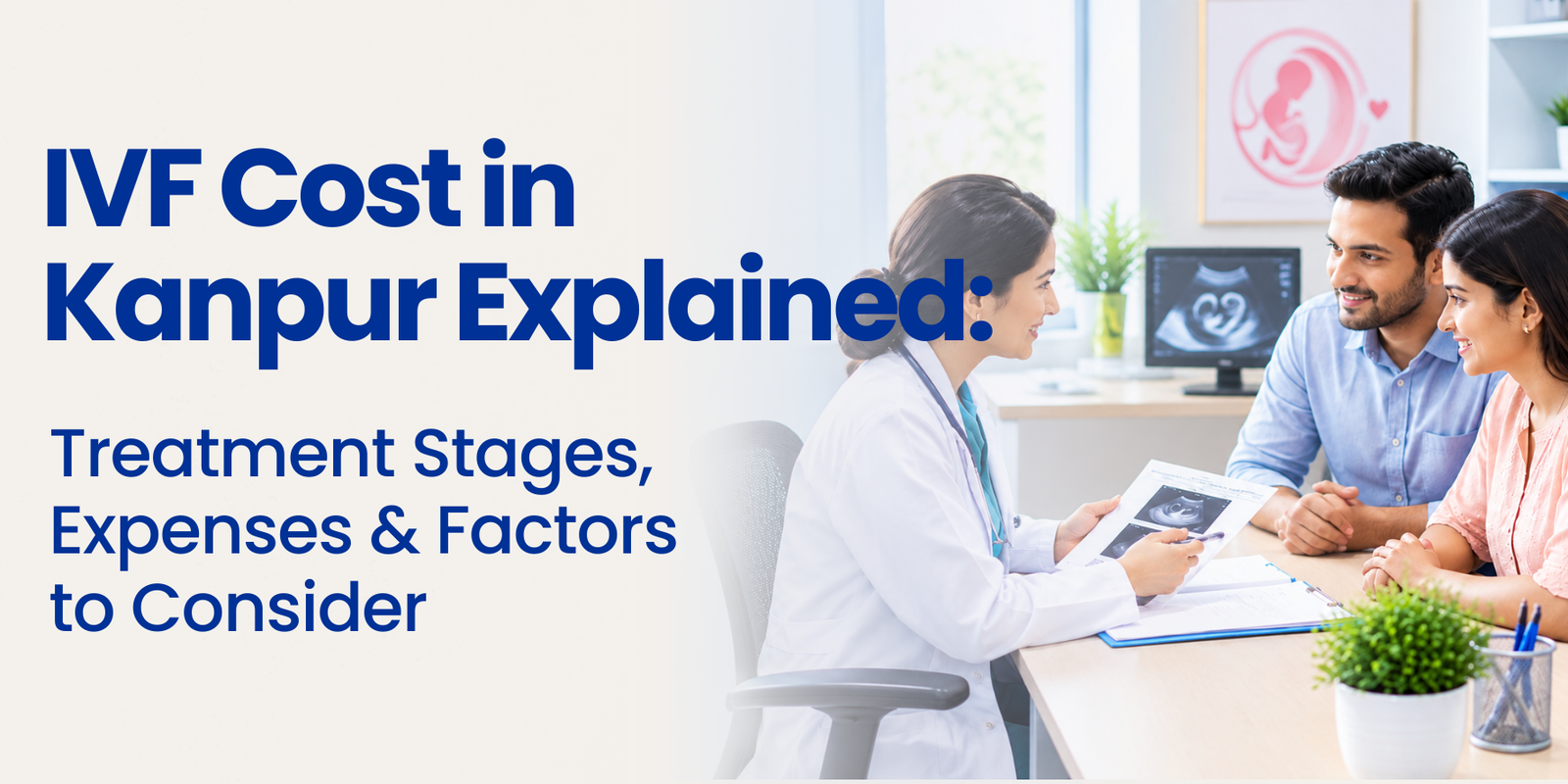 IVF Cost in Kanpur Explained:

Treatment Stages, Expenses & Factors to Consider